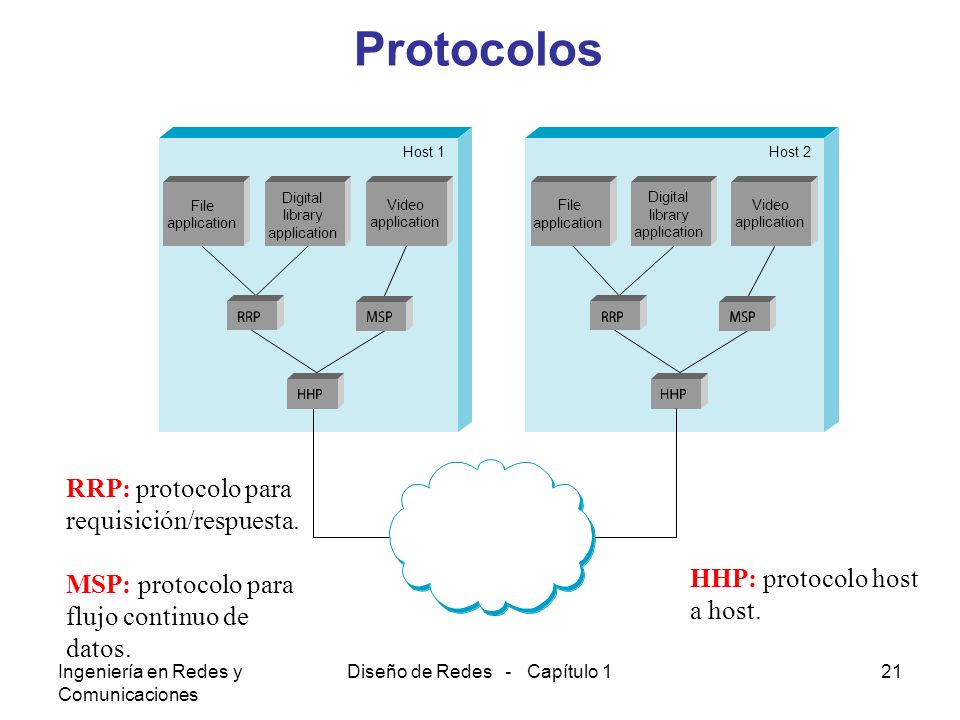 Protocolos

Host 1

File application

Digital library application

Video application

RRP

MSP

HHP

Host 2

File application

Digital library application

Video application

RRP

MSP

HHP

RRP: protocolo para requisición/respuesta.

MSP: protocolo para flujo continuo de datos.

HHP: protocolo host a host.

Ingeniería en Redes y Comunicaciones

Diseño de Redes - Capítulo 1

21